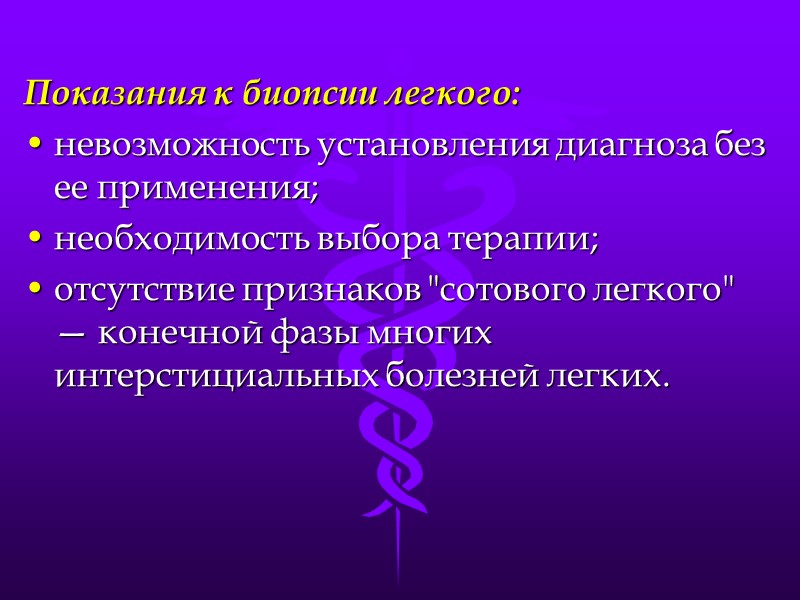 Показания к биопсии легкого:

• невозможность установления диагноза без ее применения;
• необходимость выбора терапии;
• отсутствие признаков "сотового легкого" — конечной фазы многих интерстициальных болезней легких.